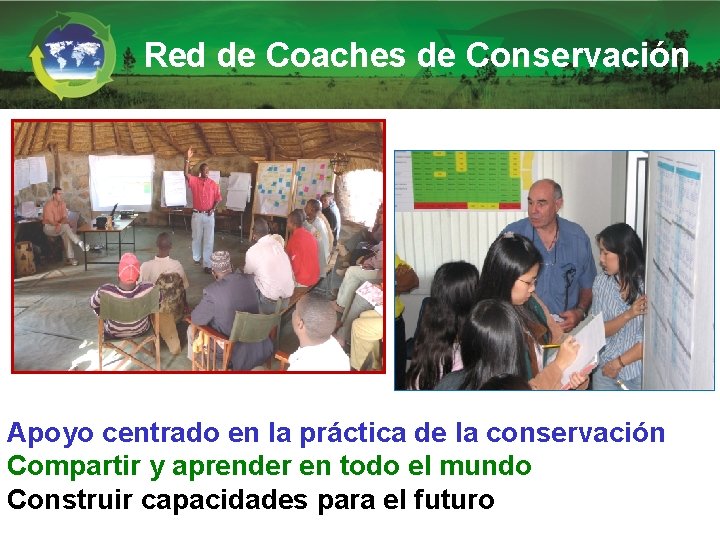 Red de Coaches de Conservación

Apoyo centrado en la práctica de la conservación
Compartir y aprender en todo el mundo
Construir capacidades para el futuro